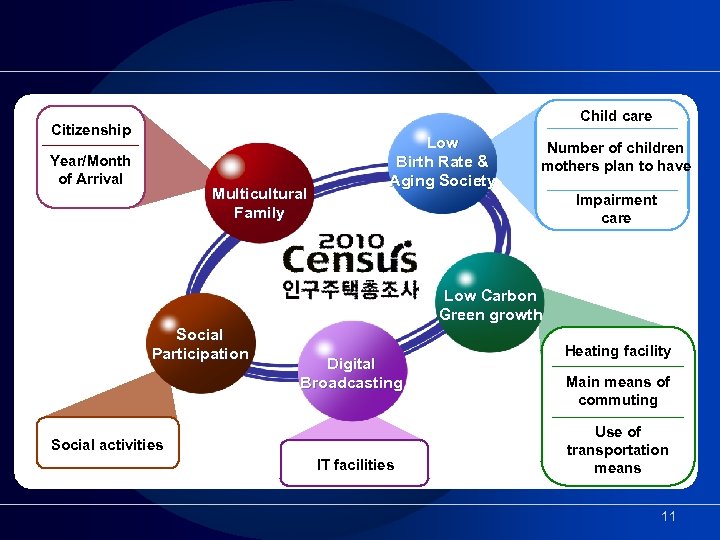 Citizenship

Year/Month of Arrival

Multicultural Family

Low Birth Rate & Aging Society

Child care

Number of children mothers plan to have

Impairment care

2010 Census
인구주택총조사

Low Carbon Green growth

Heating facility

Main means of commuting

Use of transportation means

Social Participation

Social activities

Digital Broadcasting

IT facilities

11